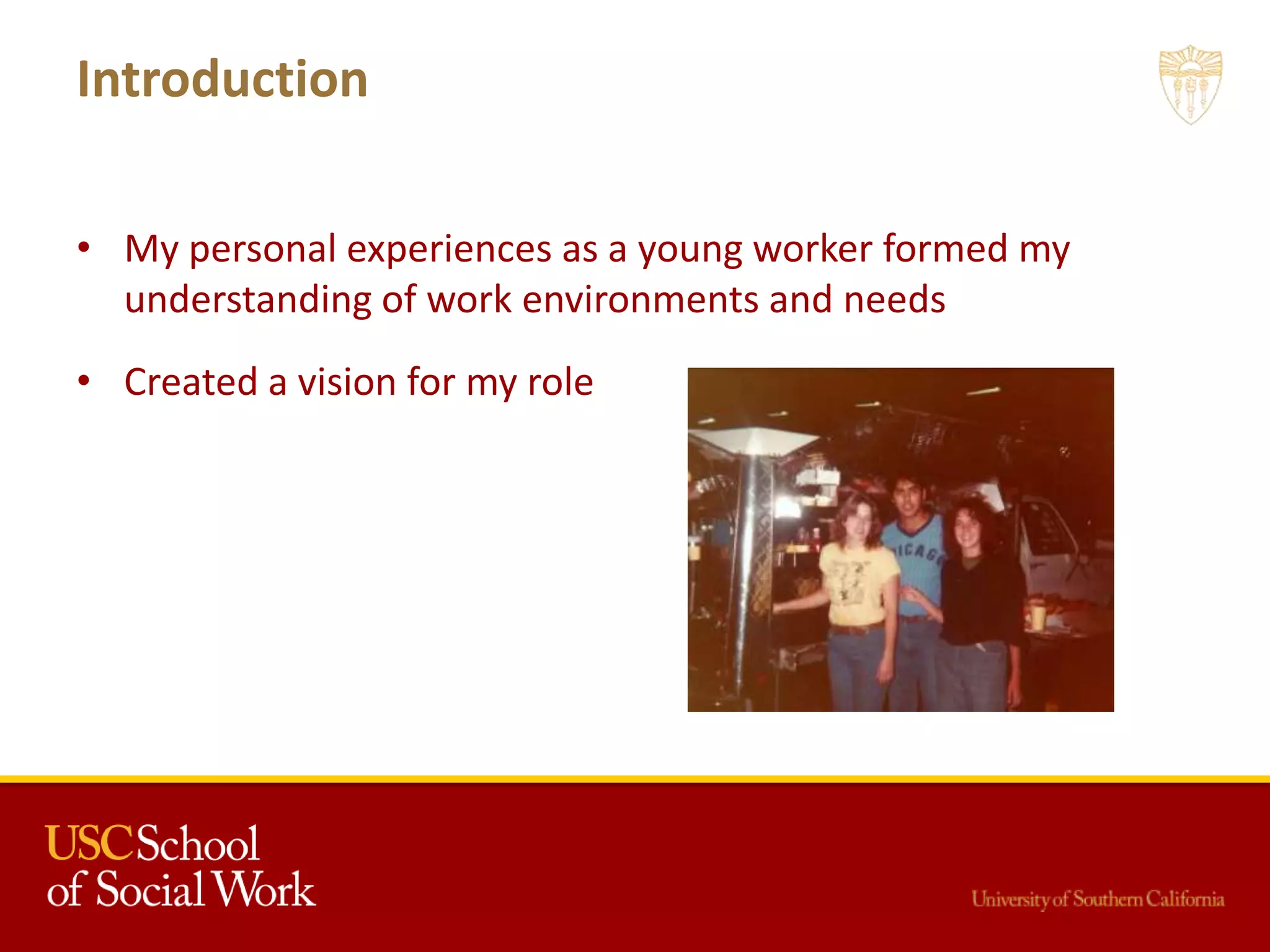 Introduction

• My personal experiences as a young worker formed my understanding of work environments and needs

• Created a vision for my role

ICAG

USC School of Social Work

University of Southern California